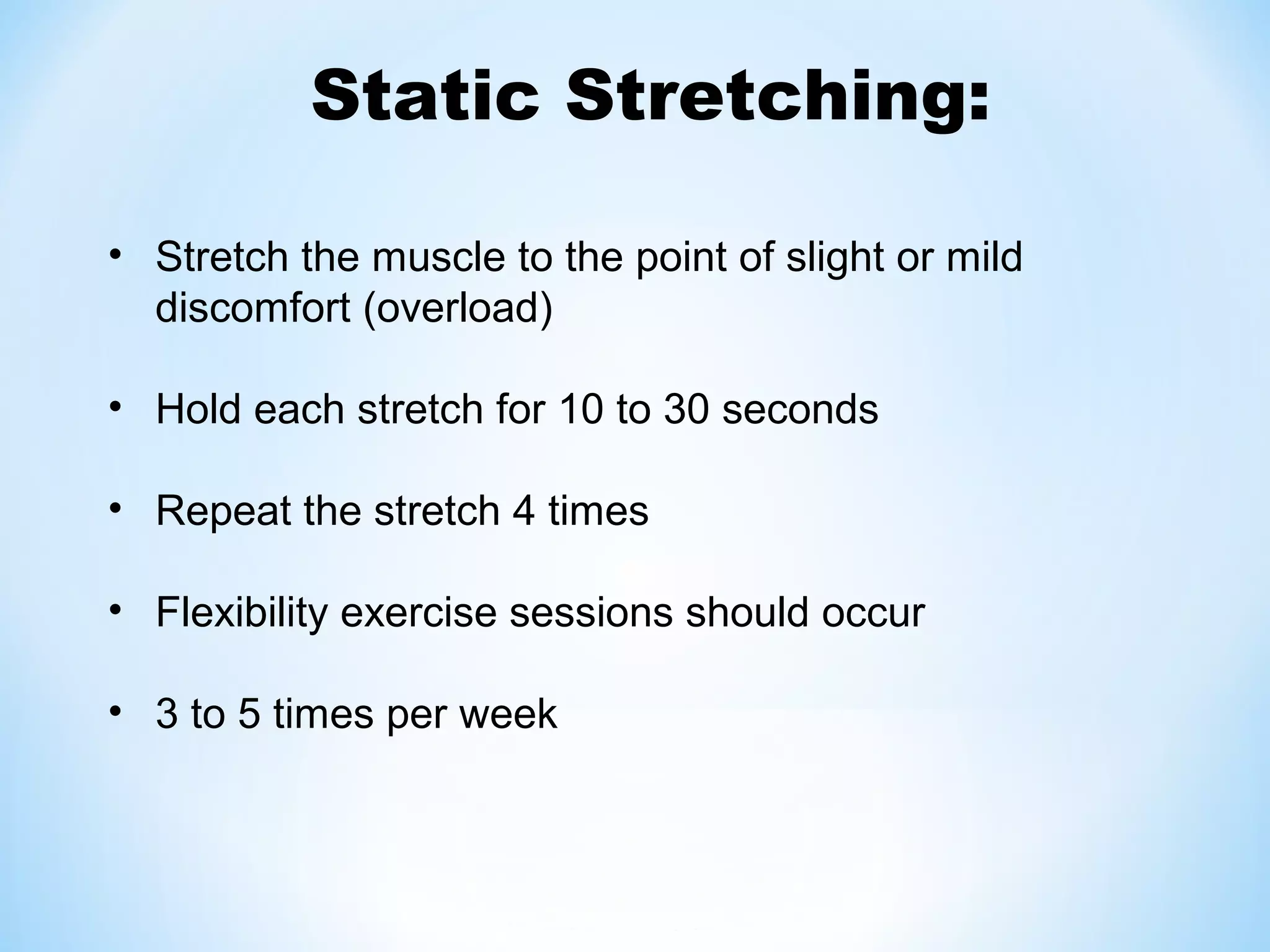 Static Stretching:

• Stretch the muscle to the point of slight or mild discomfort (overload)

• Hold each stretch for 10 to 30 seconds

• Repeat the stretch 4 times

• Flexibility exercise sessions should occur

• 3 to 5 times per week